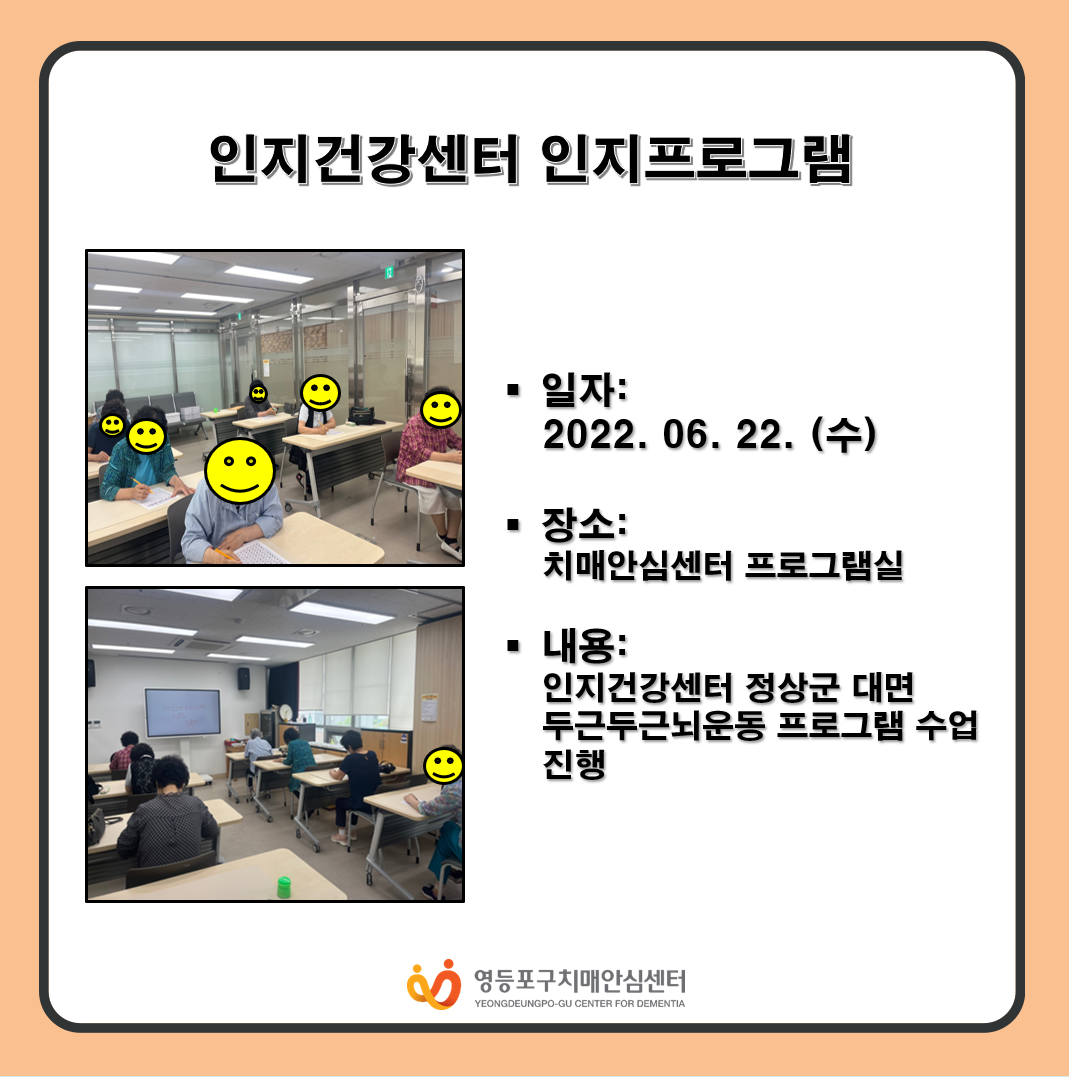 인지건강센터 인지프로그램

▪ 일자:
2022. 06. 22. (수)

▪ 장소:
치매안심센터 프로그램실

▪ 내용:
인지건강센터 정상군 대면 두근두근뇌운동 프로그램 수업 진행

영등포구치매안심센터
YEONGDEUNGPO-GU CENTER FOR DEMENTIA